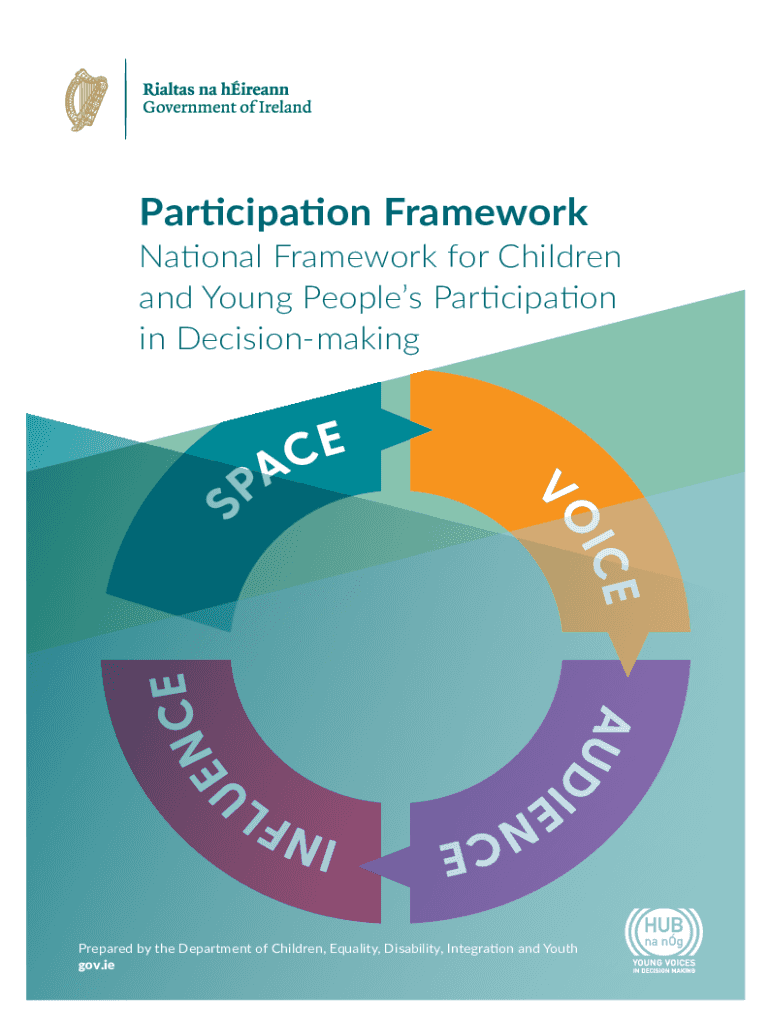 Rialtas na hÉireann
Government of Ireland

Participation Framework
National Framework for Children and Young People's Participation in Decision-making

SPACE
VOICE
AUDIENCE
INFLUENCE

Prepared by the Department of Children, Equality, Disability, Integration and Youth
gov.ie

HUB
na nÓg
YOUNG VOICES
IN DECISION MAKING